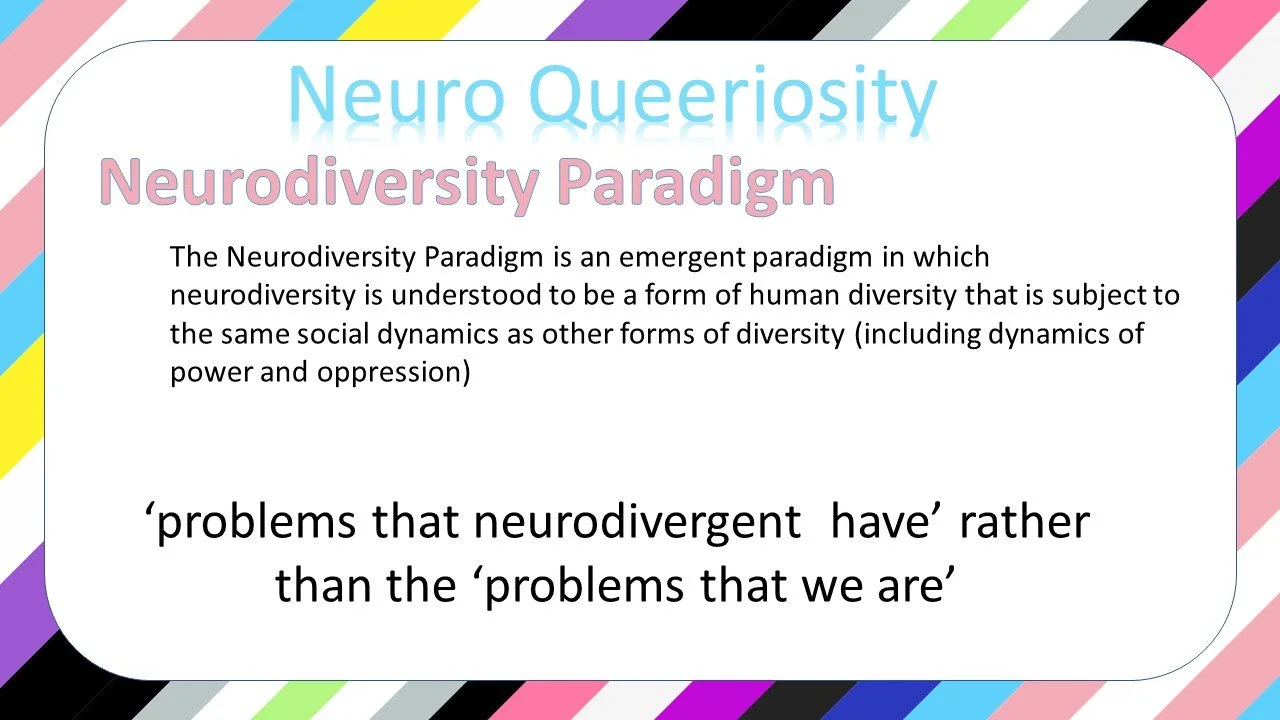 Neuro Queeriosity

Neurodiversity Paradigm

The Neurodiversity Paradigm is an emergent paradigm in which neurodiversity is understood to be a form of human diversity that is subject to the same social dynamics as other forms of diversity (including dynamics of power and oppression)

‘problems that neurodivergent have’ rather than the ‘problems that we are’